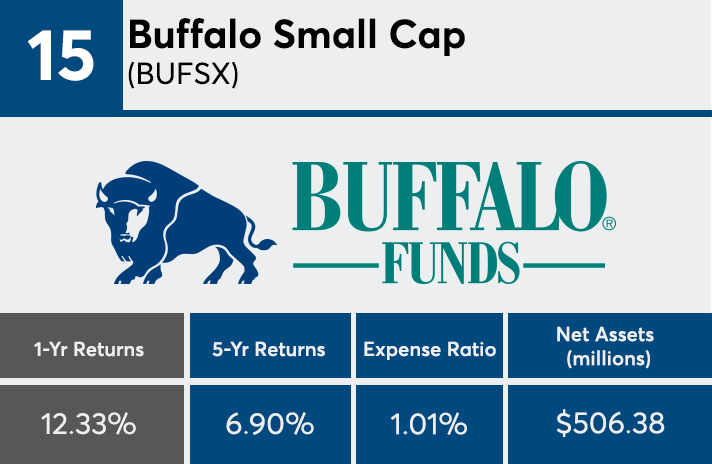 15

Buffalo Small Cap
(BUFSX)

BUFFALO®
FUNDS

| 1-Yr Returns | 5-Yr Returns | Expense Ratio | Net Assets (millions) |
|---|---|---|---|
| 12.33% | 6.90% | 1.01% | $506.38 |